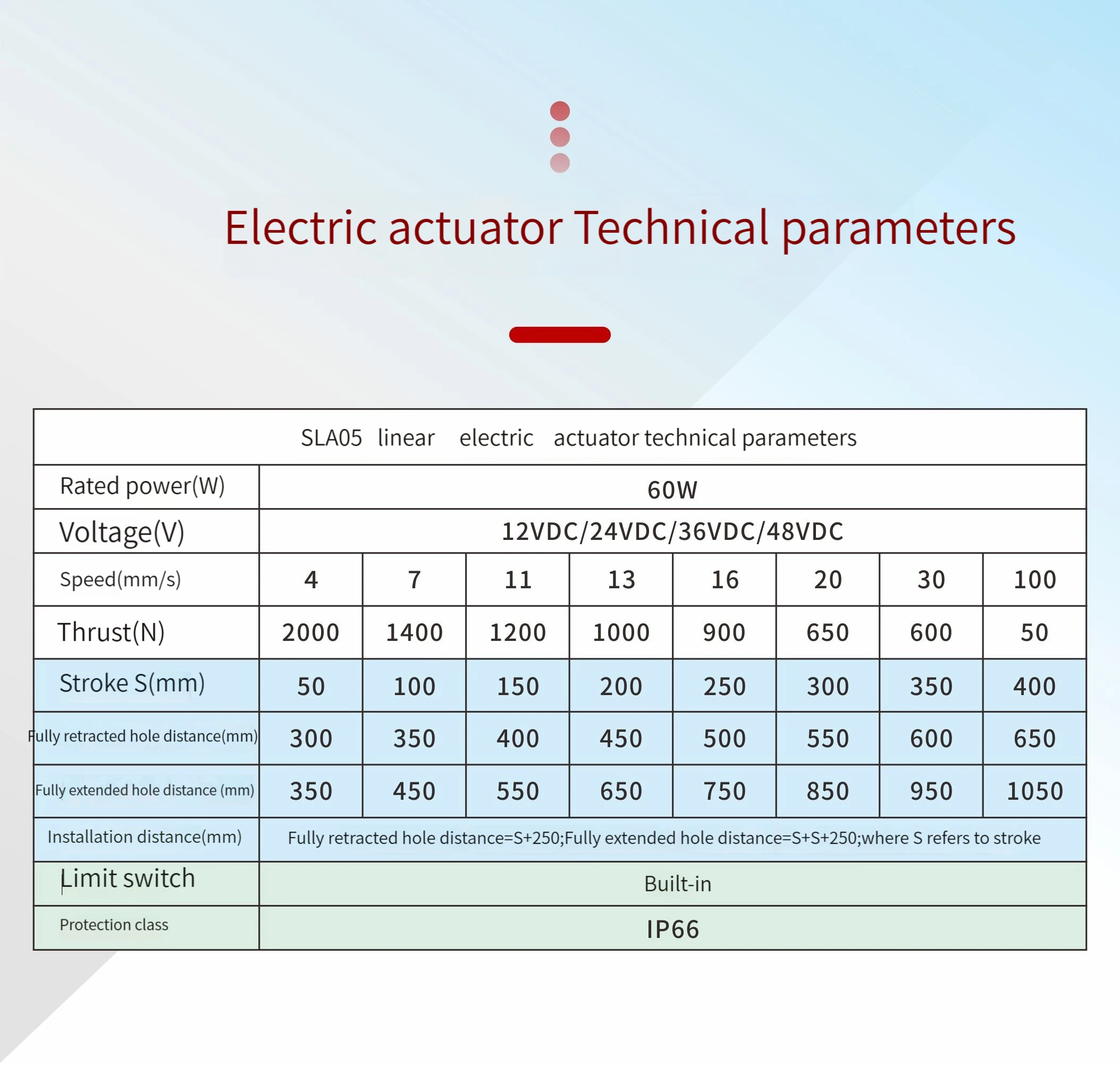 Electric actuator Technical parameters

| SLA05 linear electric actuator technical parameters | | | | | | | | |
|---|---|---|---|---|---|---|---|---|
| Rated power(W) | 60W | | | | | | | |
| Voltage(V) | 12VDC/24VDC/36VDC/48VDC | | | | | | | |
| Speed(mm/s) | 4 | 7 | 11 | 13 | 16 | 20 | 30 | 100 |
| Thrust(N) | 2000 | 1400 | 1200 | 1000 | 900 | 650 | 600 | 50 |
| Stroke S(mm) | 50 | 100 | 150 | 200 | 250 | 300 | 350 | 400 |
| Fully retracted hole distance(mm) | 300 | 350 | 400 | 450 | 500 | 550 | 600 | 650 |
| Fully extended hole distance (mm) | 350 | 450 | 550 | 650 | 750 | 850 | 950 | 1050 |
| Installation distance(mm) | Fully retracted hole distance=S+250;Fully extended hole distance=S+S+250;where S refers to stroke | | | | | | | |
| Limit switch | Built-in | | | | | | | |
| Protection class | IP66 | | | | | | | |